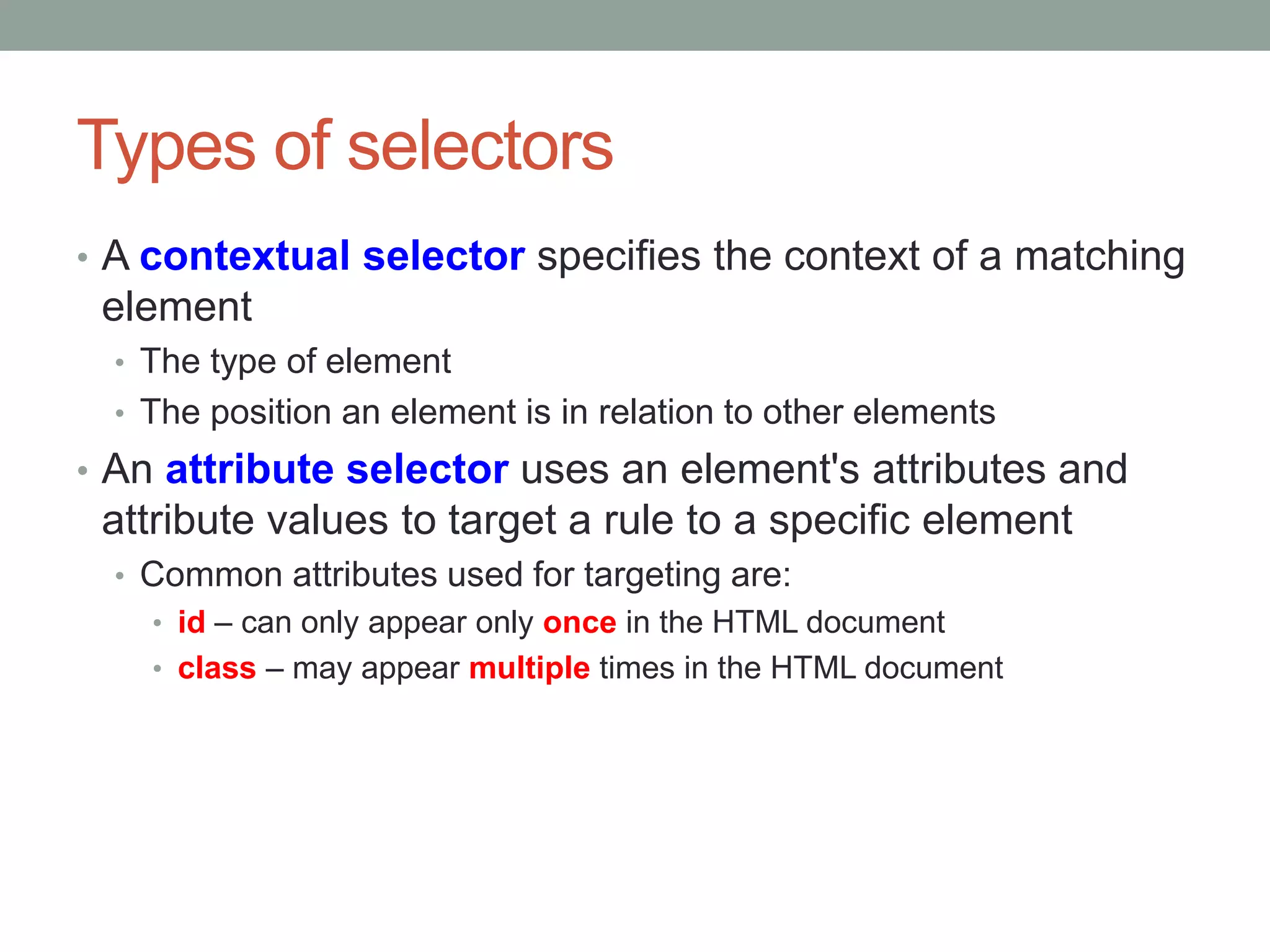 Types of selectors

• A contextual selector specifies the context of a matching element
  • The type of element
  • The position an element is in relation to other elements
• An attribute selector uses an element's attributes and attribute values to target a rule to a specific element
  • Common attributes used for targeting are:
    • id – can only appear only once in the HTML document
    • class – may appear multiple times in the HTML document